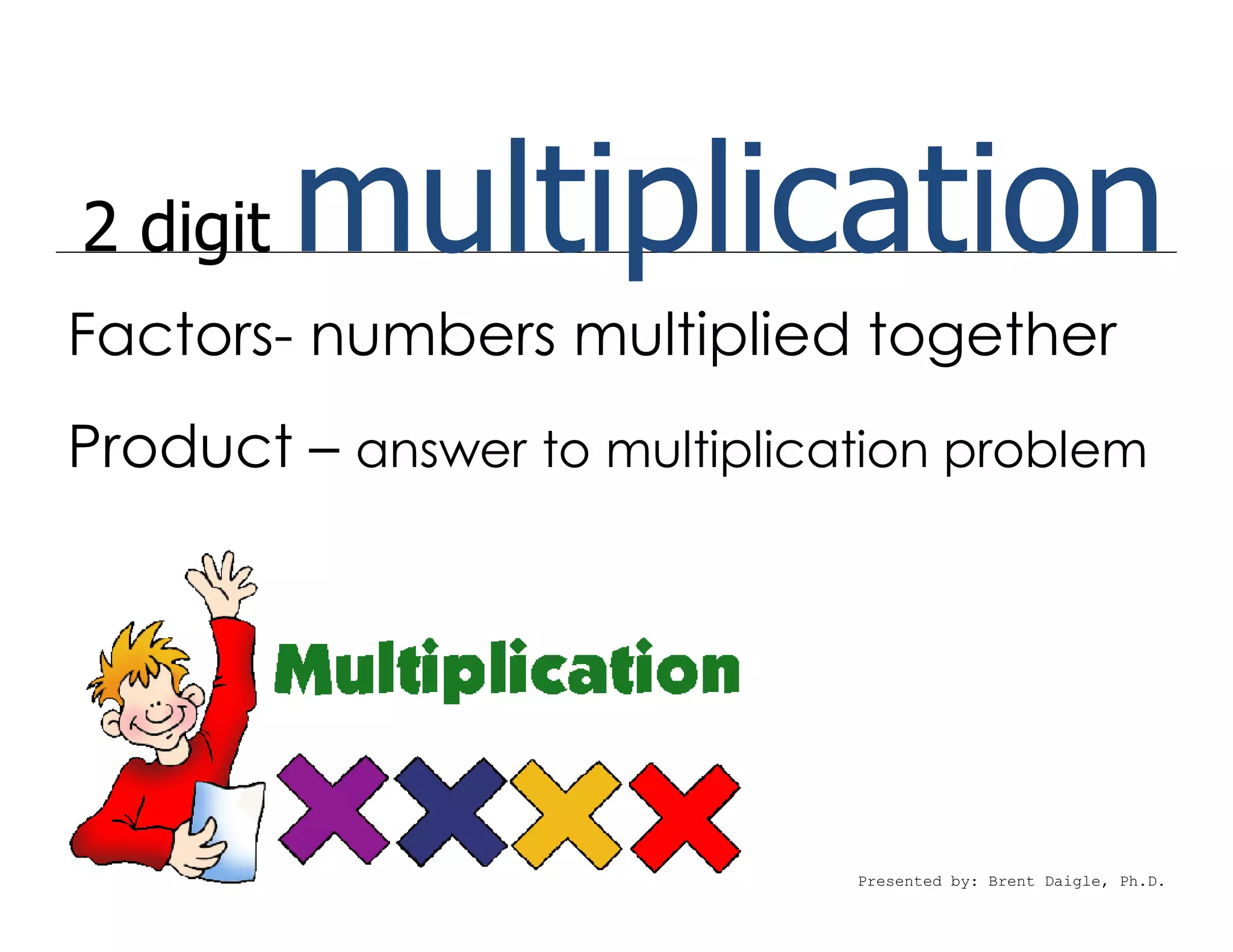 2 digit multiplication

Factors- numbers multiplied together

Product – answer to multiplication problem

Multiplication

Presented by: Brent Daigle, Ph.D.